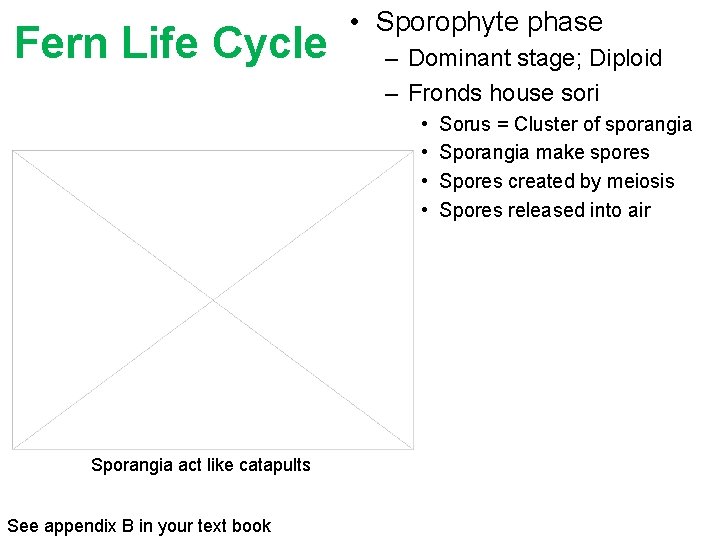 Fern Life Cycle

• Sporophyte phase
– Dominant stage; Diploid
– Fronds house sori
• Sorus = Cluster of sporangia
• Sporangia make spores
• Spores created by meiosis
• Spores released into air

Sporangia act like catapults

See appendix B in your text book